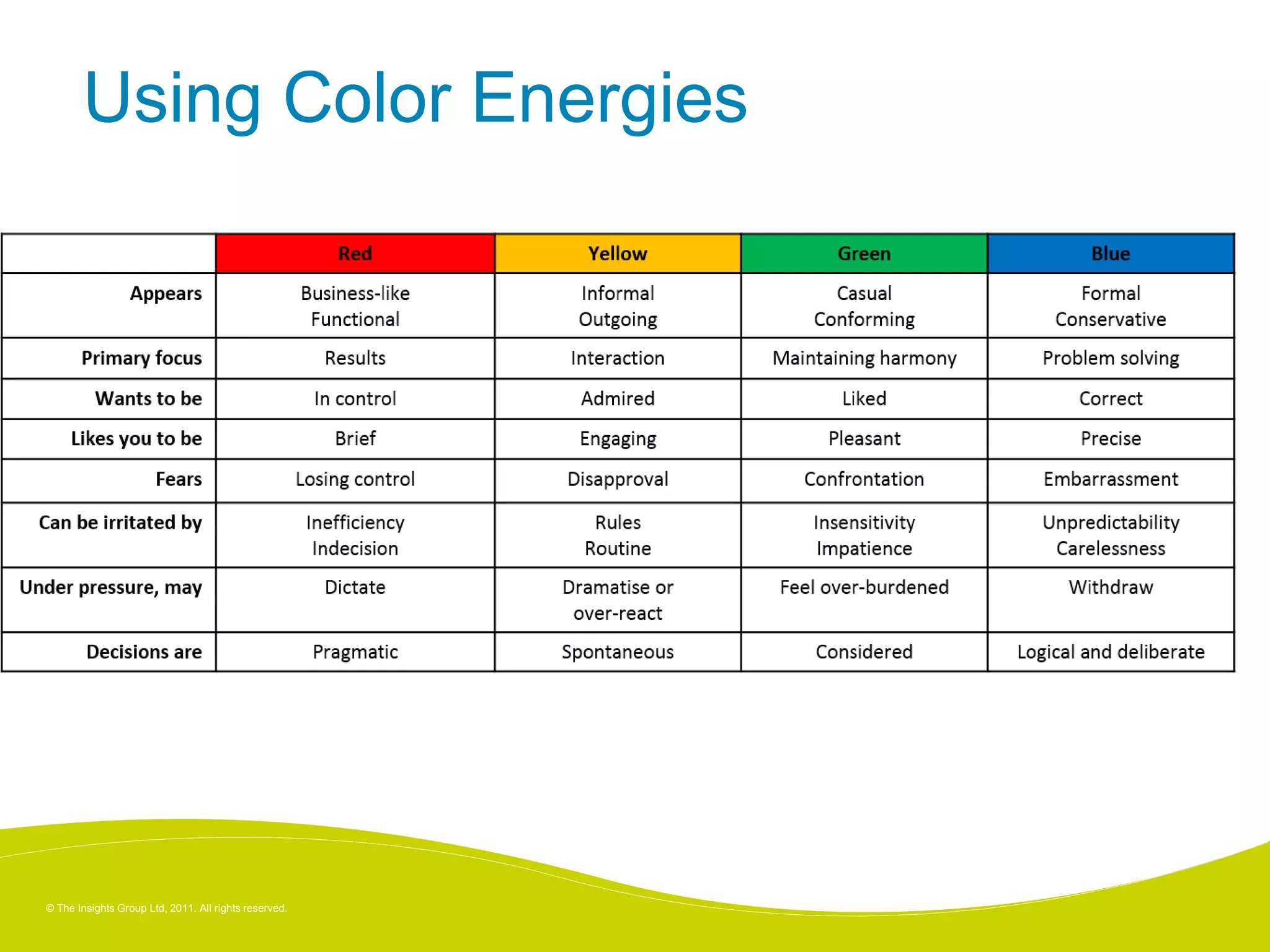 Using Color Energies

| | Red | Yellow | Green | Blue |
|---|---|---|---|---|
| Appears | Business-like Functional | Informal Outgoing | Casual Conforming | Formal Conservative |
| Primary focus | Results | Interaction | Maintaining harmony | Problem solving |
| Wants to be | In control | Admired | Liked | Correct |
| Likes you to be | Brief | Engaging | Pleasant | Precise |
| Fears | Losing control | Disapproval | Confrontation | Embarrassment |
| Can be irritated by | Inefficiency Indecision | Rules Routine | Insensitivity Impatience | Unpredictability Carelessness |
| Under pressure, may | Dictate | Dramatise or over-react | Feel over-burdened | Withdraw |
| Decisions are | Pragmatic | Spontaneous | Considered | Logical and deliberate |

© The Insights Group Ltd, 2011. All rights reserved.